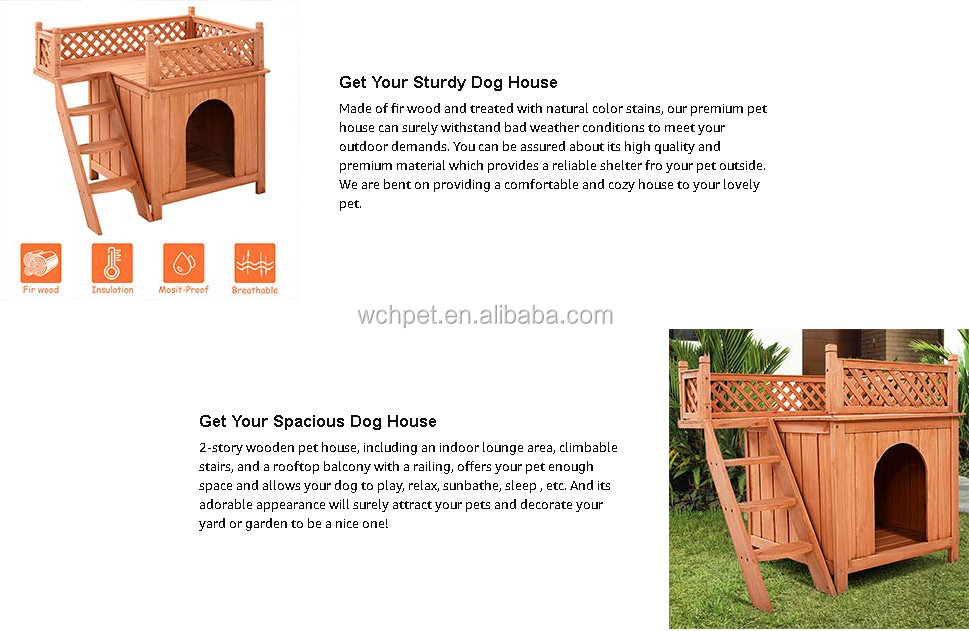 Fir wood
Insulation
Mosit-Proof
Breathable

Get Your Sturdy Dog House

Made of fir wood and treated with natural color stains, our premium pet house can surely withstand bad weather conditions to meet your outdoor demands. You can be assured about its high quality and premium material which provides a reliable shelter fro your pet outside. We are bent on providing a comfortable and cozy house to your lovely pet.

wchpet.en.alibaba.com

Get Your Spacious Dog House

2-story wooden pet house, including an indoor lounge area, climbable stairs, and a rooftop balcony with a railing, offers your pet enough space and allows your dog to play, relax, sunbathe, sleep , etc. And its adorable appearance will surely attract your pets and decorate your yard or garden to be a nice one!